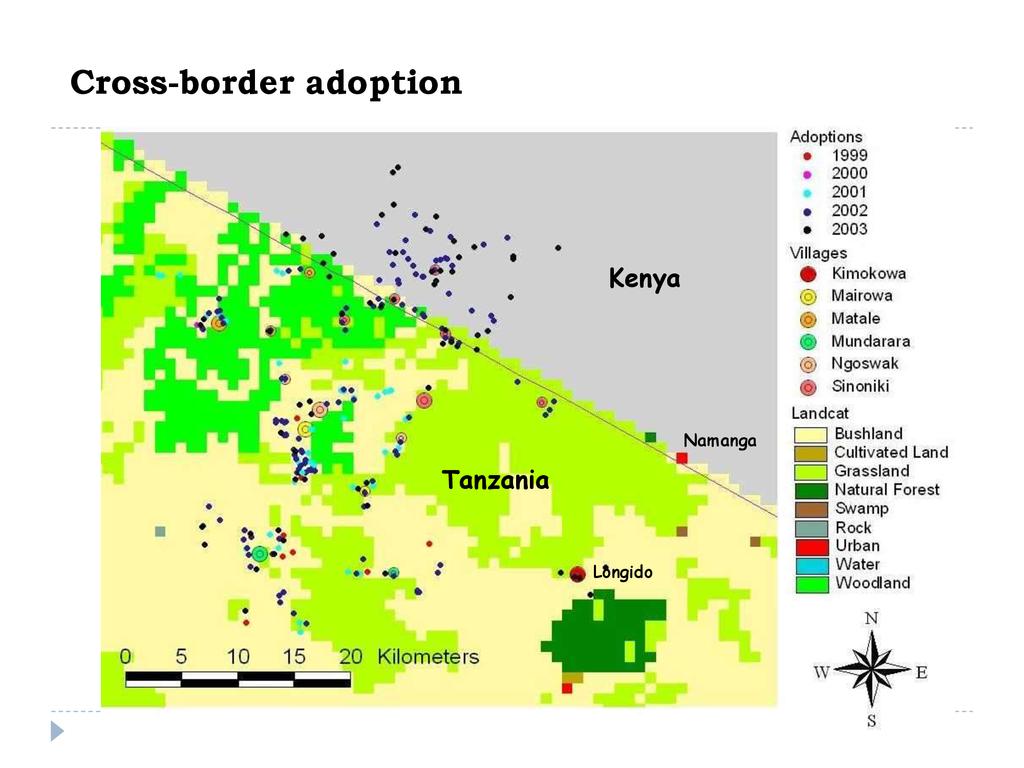 Cross-border adoption

Kenya

Tanzania

Namanga

Longido

0 5 10 15 20 Kilometers

Adoptions
1999
2000
2001
2002
2003

Villages
Kimokowa
Mairowa
Matale
Mundarara
Ngoswak
Sinoniki

Landcat
Bushland
Cultivated Land
Grassland
Natural Forest
Swamp
Rock
Urban
Water
Woodland

N
W E
S